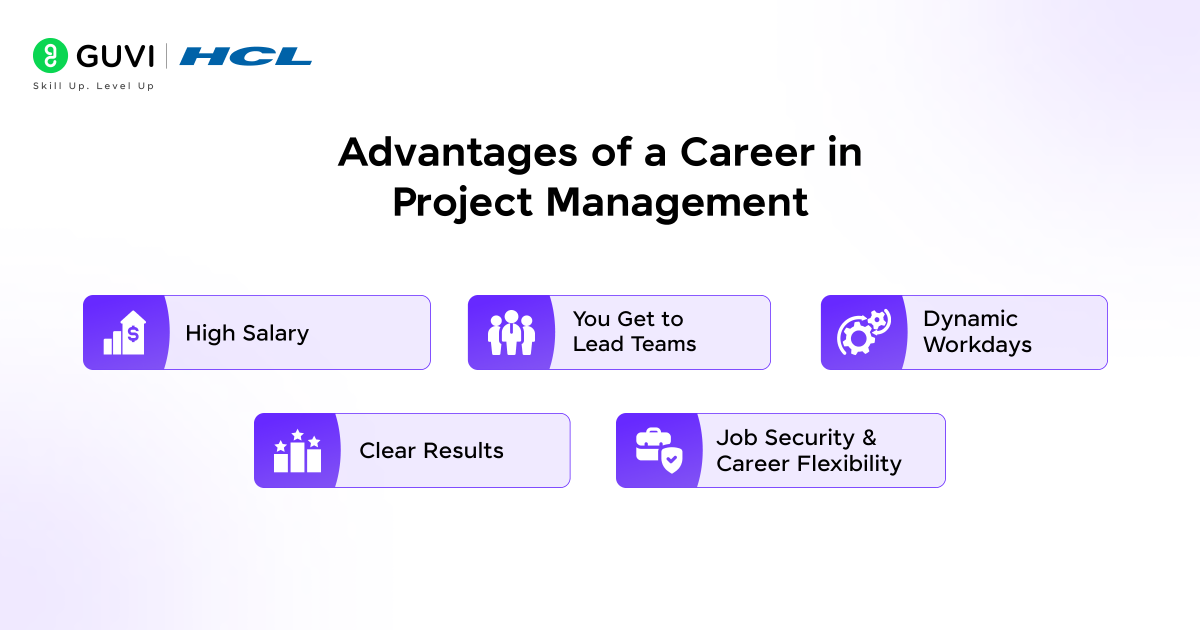 GUVI | HCL
Skill Up. Level Up

Advantages of a Career in Project Management

High Salary

You Get to Lead Teams

Dynamic Workdays

Clear Results

Job Security & Career Flexibility